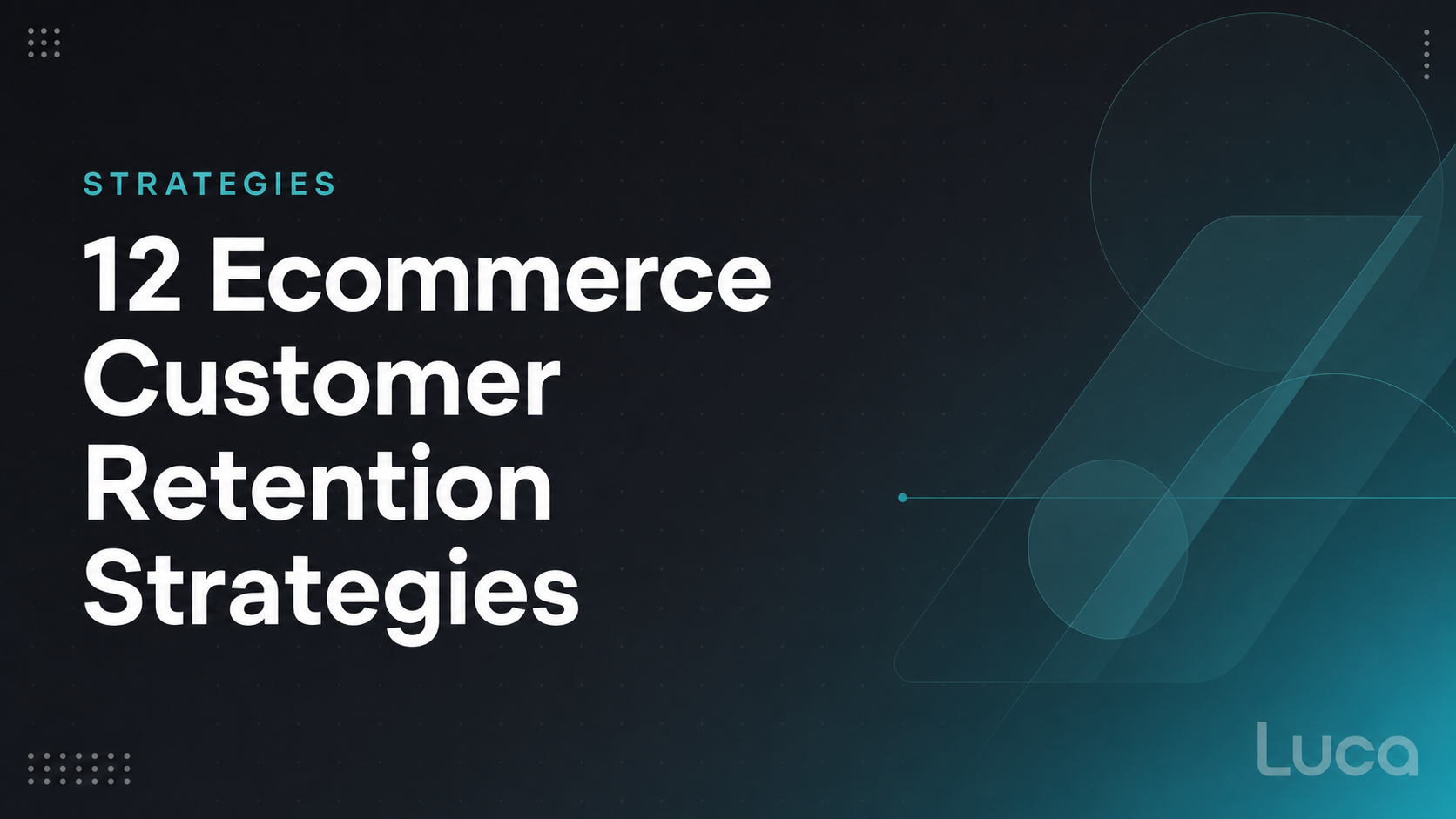 STRATEGIES

12 Ecommerce Customer Retention Strategies

Luca